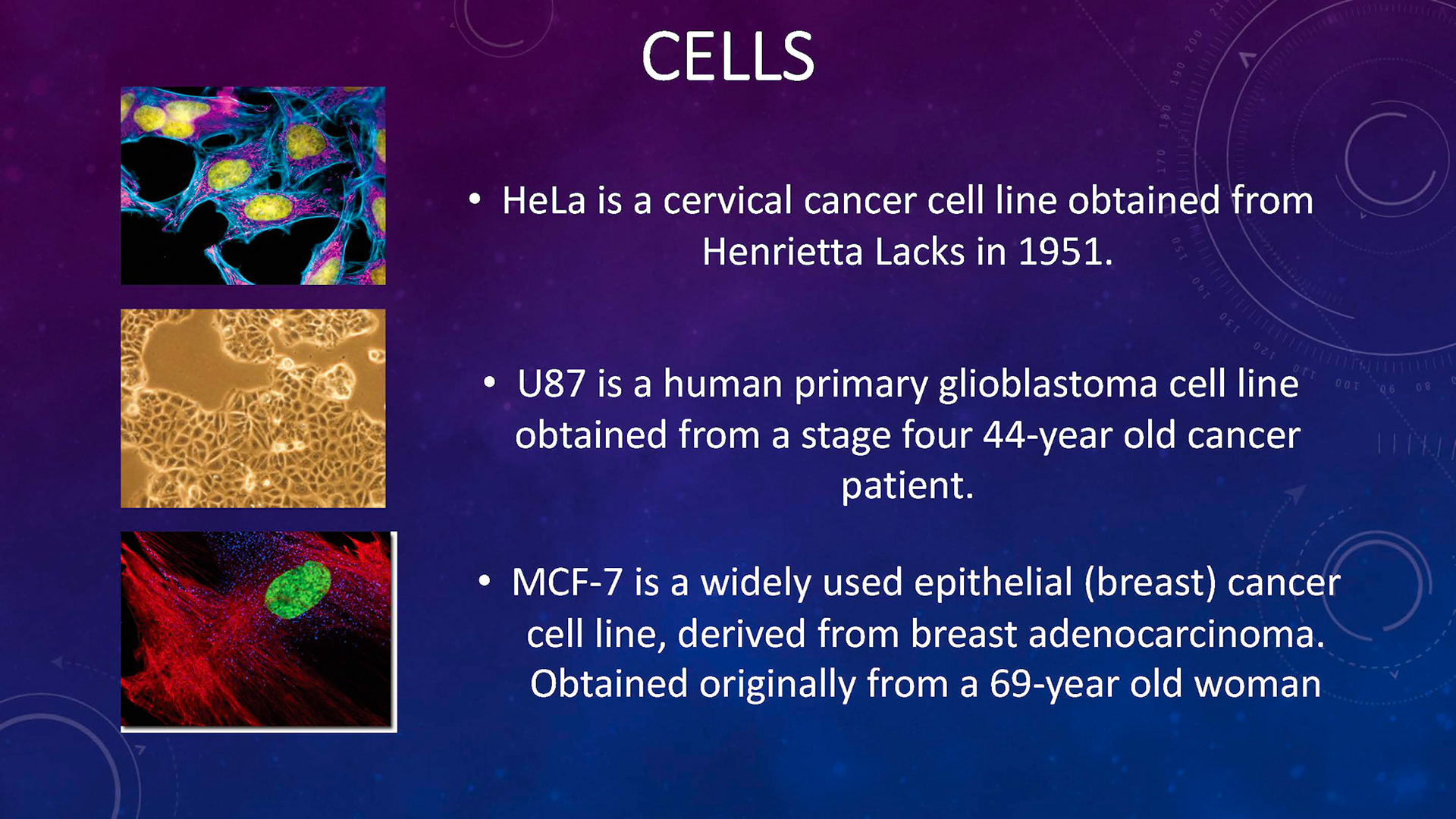 CELLS

• HeLa is a cervical cancer cell line obtained from Henrietta Lacks in 1951.

• U87 is a human primary glioblastoma cell line obtained from a stage four 44-year old cancer patient.

• MCF-7 is a widely used epithelial (breast) cancer cell line, derived from breast adenocarcinoma. Obtained originally from a 69-year old woman